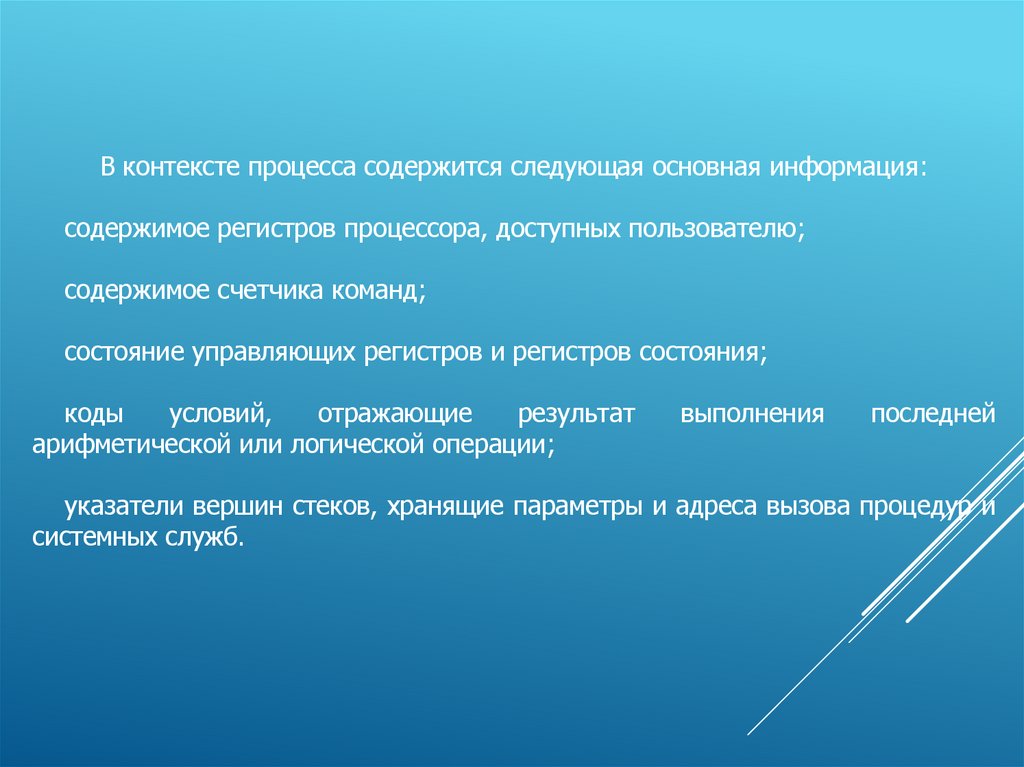 В контексте процесса содержится следующая основная информация:

содержимое регистров процессора, доступных пользователю;

содержимое счетчика команд;

состояние управляющих регистров и регистров состояния;

коды условий, отражающие результат выполнения последней арифметической или логической операции;

указатели вершин стеков, хранящие параметры и адреса вызова процедур и системных служб.